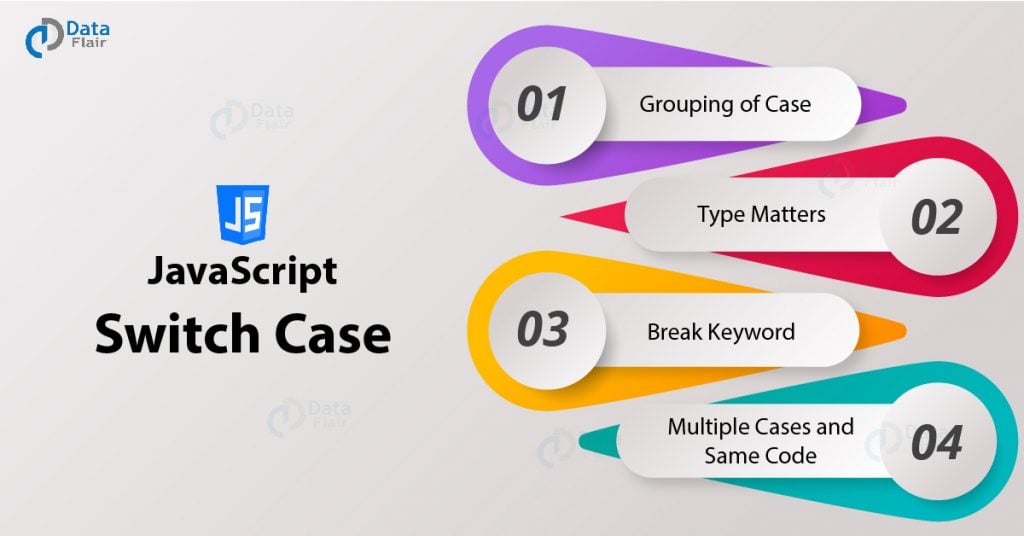 Data Flair

JS

JavaScript
Switch Case

01 Grouping of Case

Type Matters 02

03 Break Keyword

Multiple Cases and Same Code 04